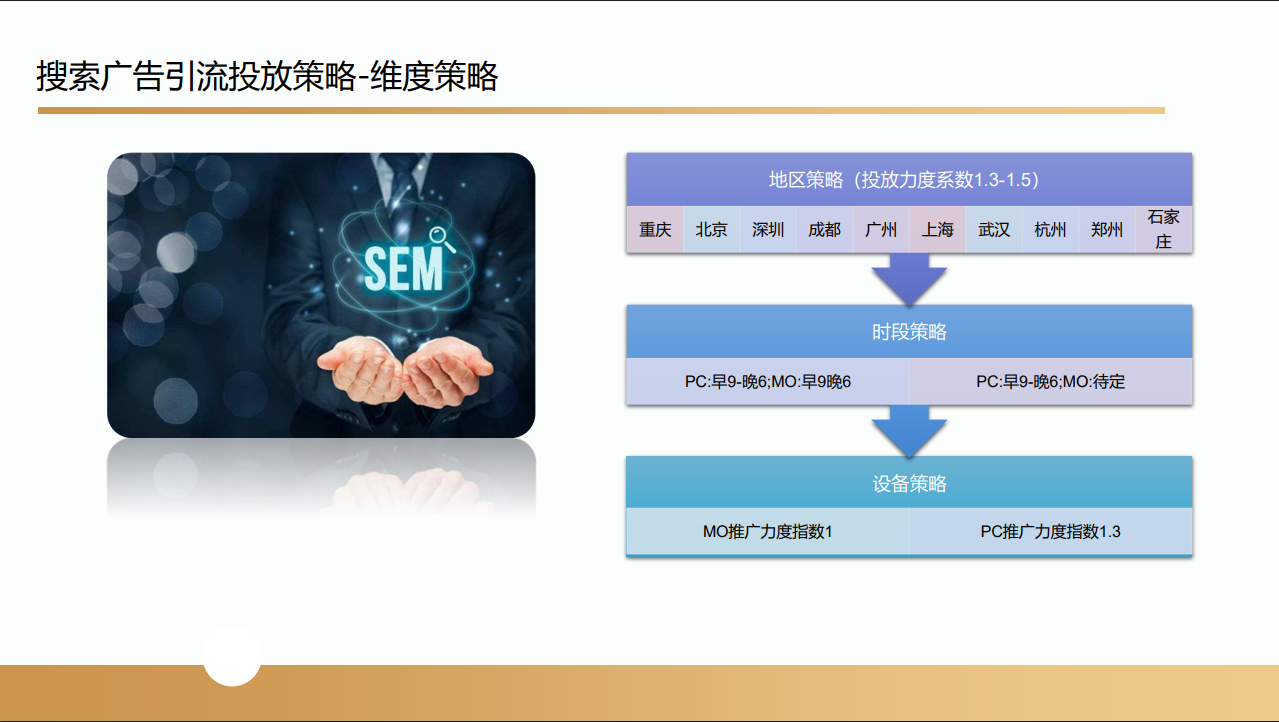 搜索广告引流投放策略-维度策略

SEM

地区策略（投放力度系数1.3-1.5）

| 重庆 | 北京 | 深圳 | 成都 | 广州 | 上海 | 武汉 | 杭州 | 郑州 | 石家庄 |
|---|---|---|---|---|---|---|---|---|---|

时段策略

| PC:早9-晚6;MO:早9晚6 | PC:早9-晚6;MO:待定 |
|---|---|

设备策略

| MO推广力度指数1 | PC推广力度指数1.3 |
|---|---|